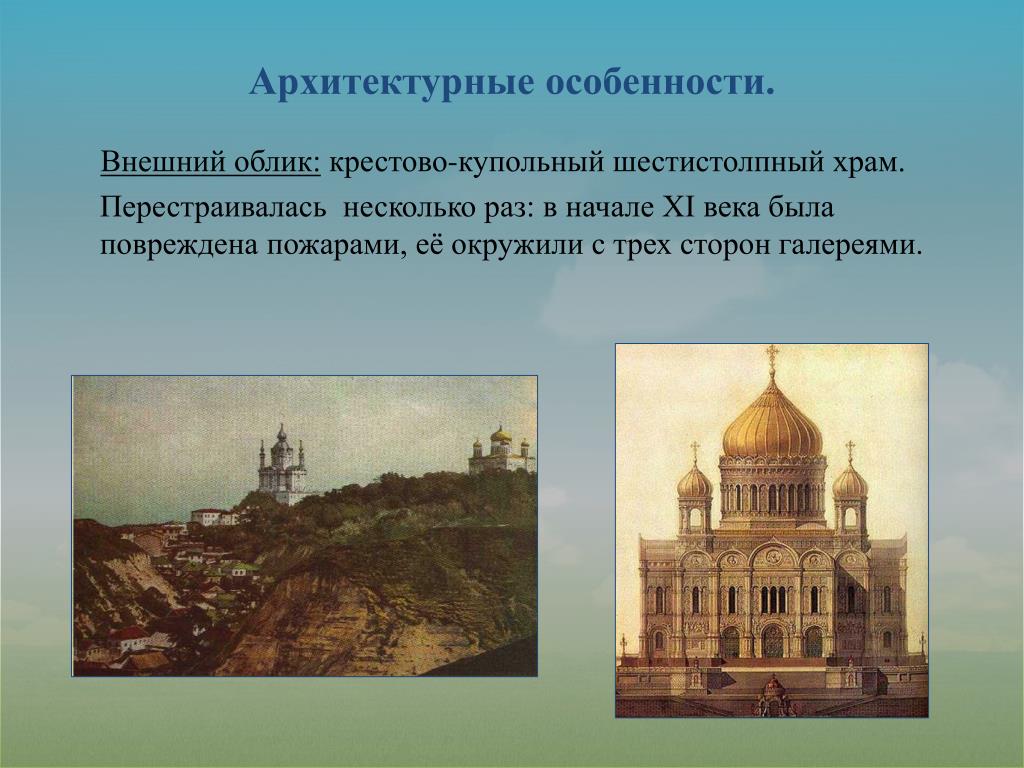 Архитектурные особенности.

Внешний облик: крестово-купольный шестистолпный храм.

Перестраивалась несколько раз: в начале XI века была повреждена пожарами, её окружили с трех сторон галереями.